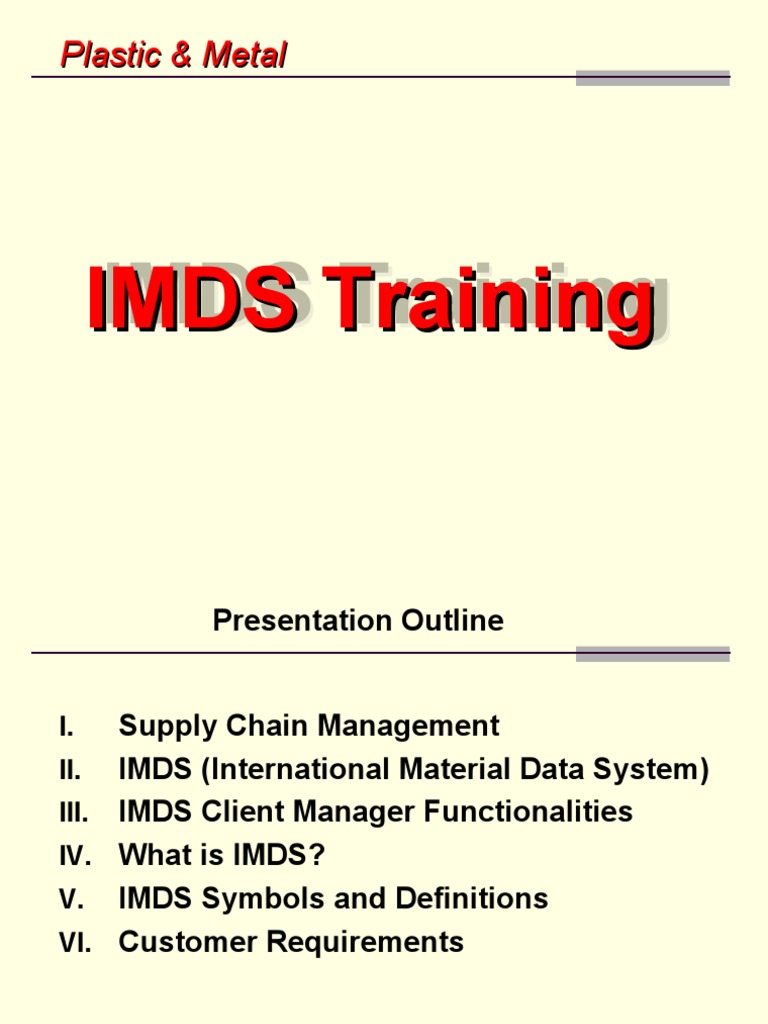 Plastic & Metal

IMDS Training

Presentation Outline

I. Supply Chain Management
II. IMDS (International Material Data System)
III. IMDS Client Manager Functionalities
IV. What is IMDS?
V. IMDS Symbols and Definitions
VI. Customer Requirements